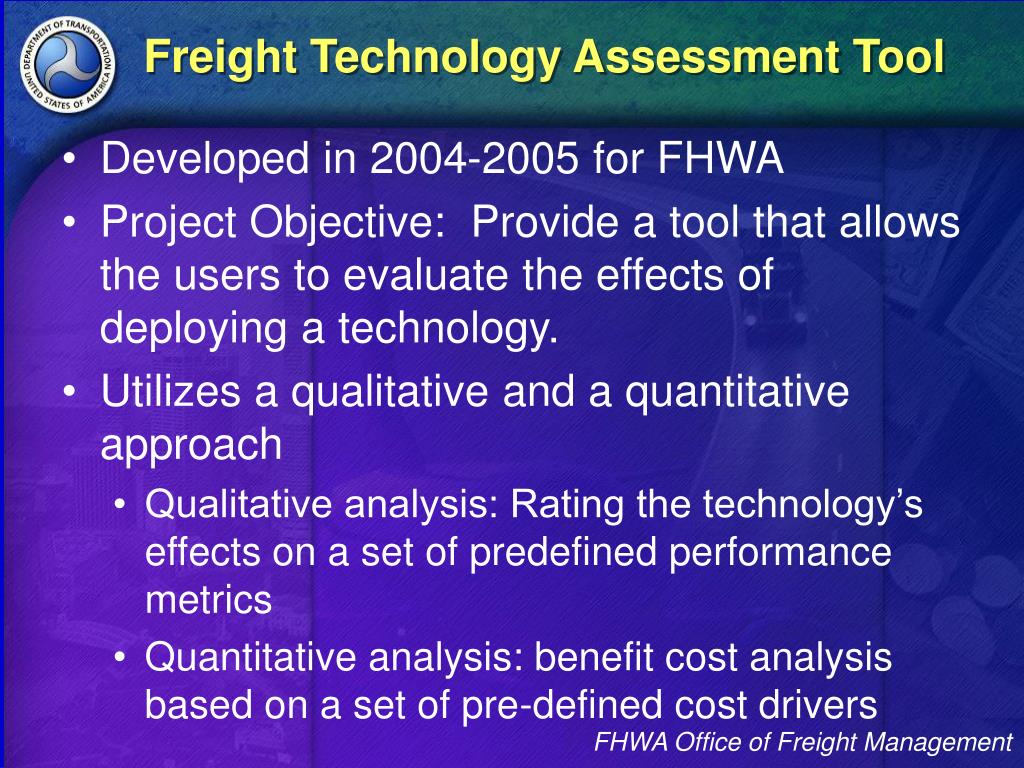 DEPARTMENT OF TRANSPORTATION UNITED STATES OF AMERICA

Freight Technology Assessment Tool

• Developed in 2004-2005 for FHWA
• Project Objective: Provide a tool that allows the users to evaluate the effects of deploying a technology.
• Utilizes a qualitative and a quantitative approach
• Qualitative analysis: Rating the technology's effects on a set of predefined performance metrics
• Quantitative analysis: benefit cost analysis based on a set of pre-defined cost drivers

FHWA Office of Freight Management